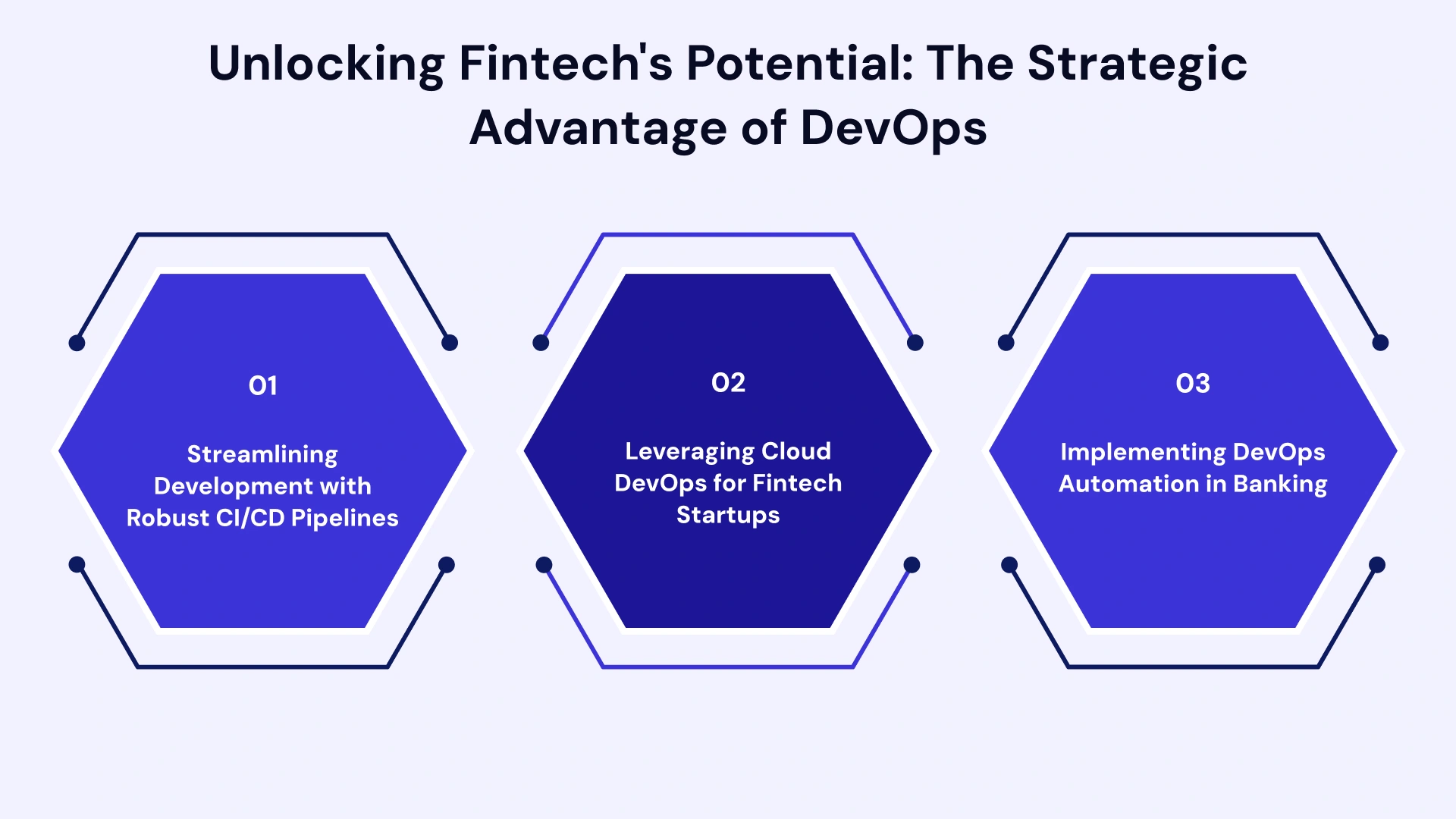 Unlocking Fintech's Potential: The Strategic Advantage of DevOps

01

Streamlining Development with Robust CI/CD Pipelines

02

Leveraging Cloud DevOps for Fintech Startups

03

Implementing DevOps Automation in Banking